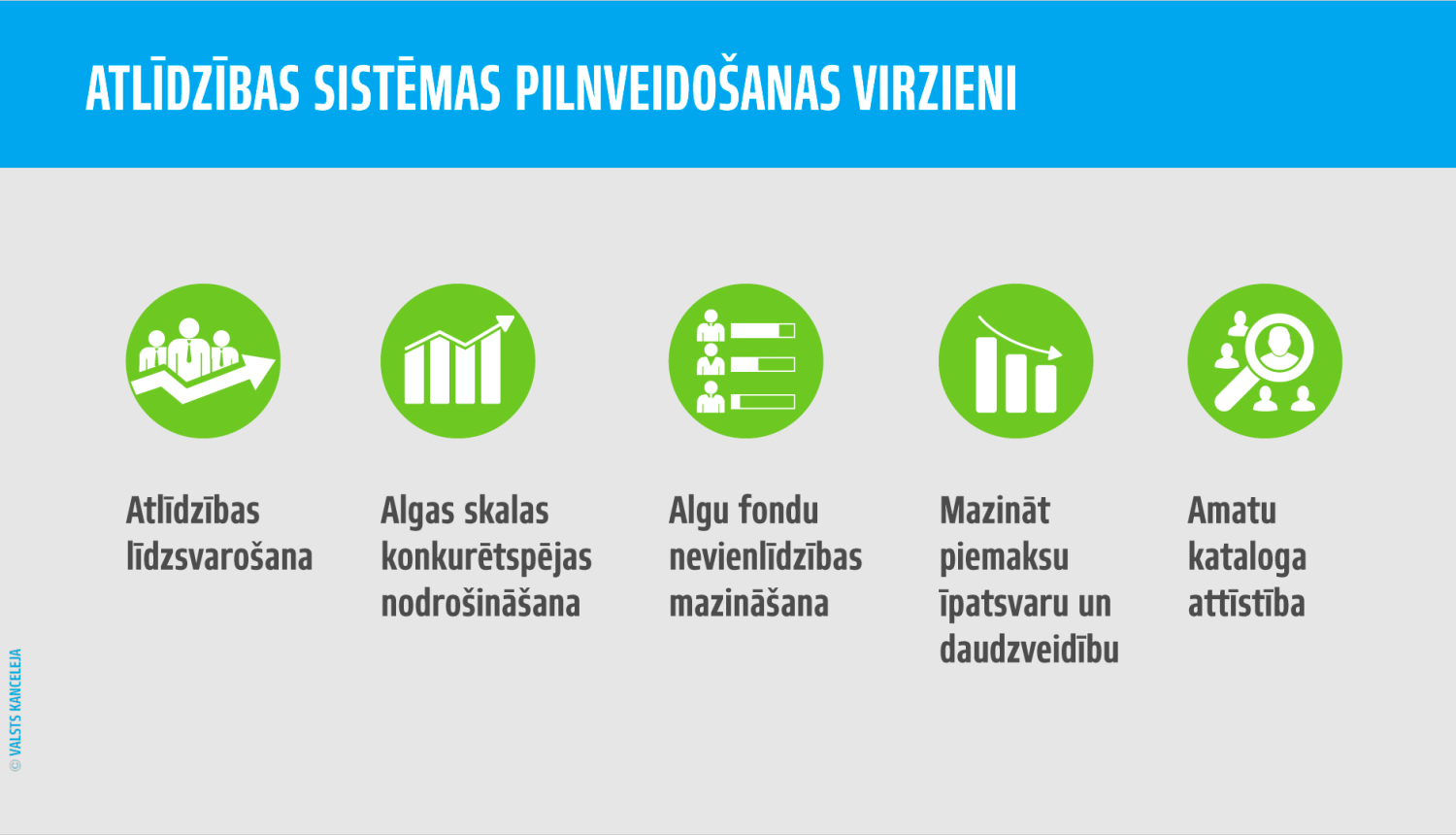 ATLĪDZĪBAS SISTĒMAS PILNVEIDOŠANAS VIRZIENI

Atlīdzības līdzsvarošana

Algas skalas konkurētspējas nodrošināšana

Algu fondu nevienlīdzības mazināšana

Mazināt piemaksu īpatsvaru un daudzveidību

Amatu kataloga attīstība

© VALSTS KANCELEJA